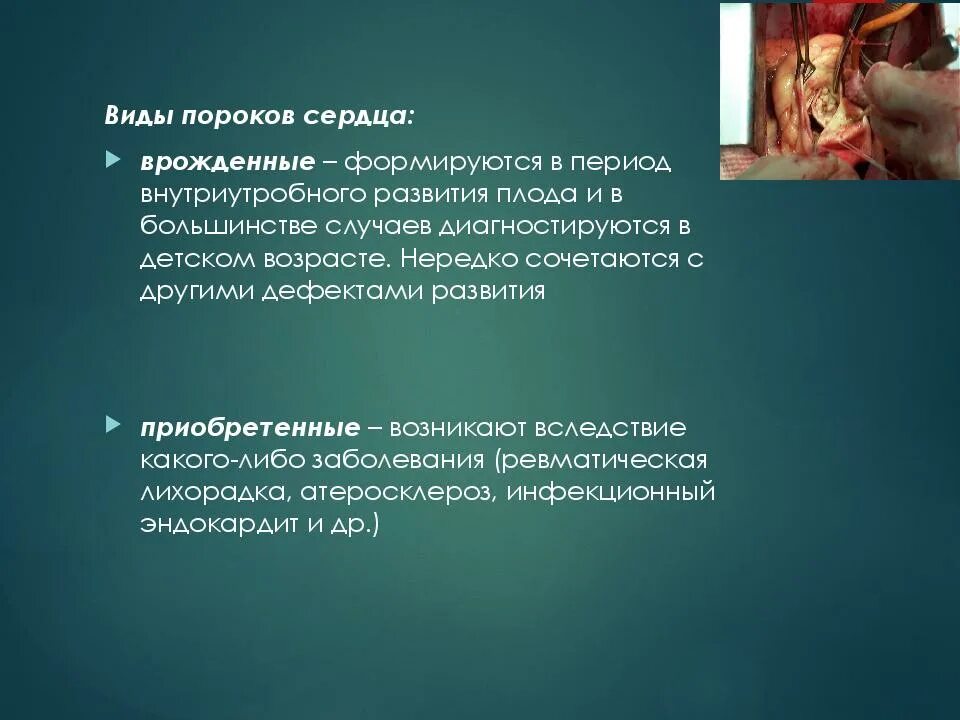 Виды пороков сердца:

врожденные – формируются в период внутриутробного развития плода и в большинстве случаев диагностируются в детском возрасте. Нередко сочетаются с другими дефектами развития

приобретенные – возникают вследствие какого-либо заболевания (ревматическая лихорадка, атеросклероз, инфекционный эндокардит и др.)